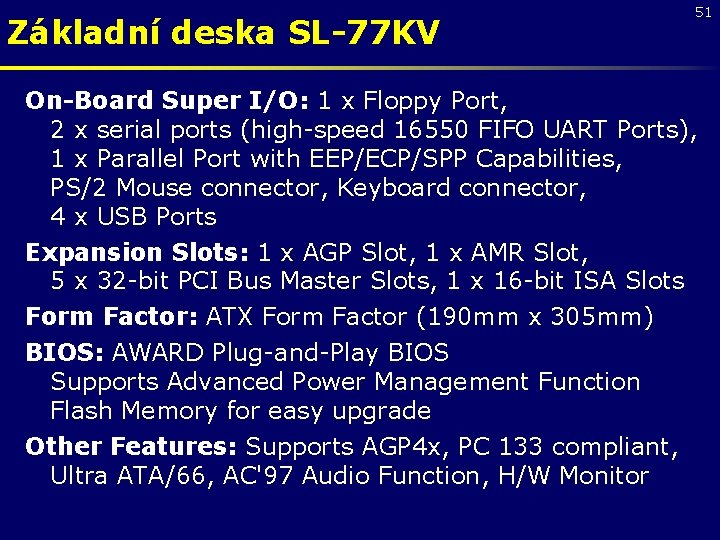 51

Základní deska SL-77KV

On-Board Super I/O: 1 x Floppy Port, 2 x serial ports (high-speed 16550 FIFO UART Ports), 1 x Parallel Port with EEP/ECP/SPP Capabilities, PS/2 Mouse connector, Keyboard connector, 4 x USB Ports

Expansion Slots: 1 x AGP Slot, 1 x AMR Slot, 5 x 32-bit PCI Bus Master Slots, 1 x 16-bit ISA Slots

Form Factor: ATX Form Factor (190mm x 305mm)

BIOS: AWARD Plug-and-Play BIOS
Supports Advanced Power Management Function
Flash Memory for easy upgrade

Other Features: Supports AGP4x, PC 133 compliant, Ultra ATA/66, AC'97 Audio Function, H/W Monitor